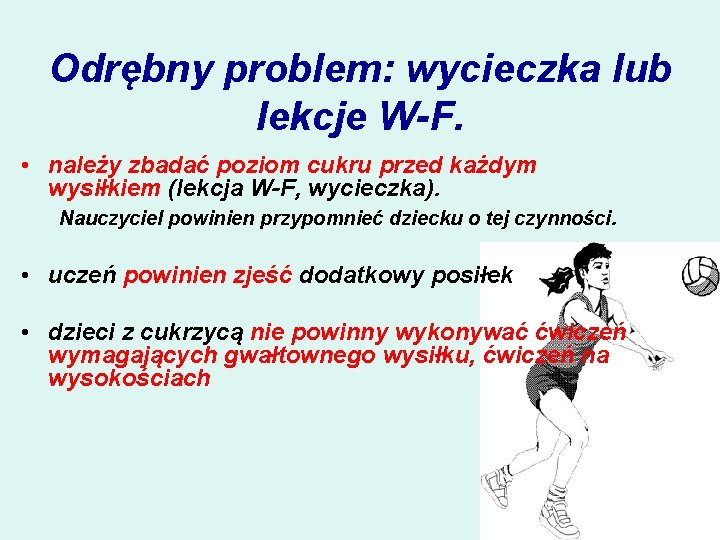 Odrębny problem: wycieczka lub lekcje W-F.

• należy zbadać poziom cukru przed każdym wysiłkiem (lekcja W-F, wycieczka).

Nauczyciel powinien przypomnieć dziecku o tej czynności.

• uczeń powinien zjeść dodatkowy posiłek

• dzieci z cukrzycą nie powinny wykonywać ćwiczeń wymagających gwałtownego wysiłku, ćwiczeń na wysokościach